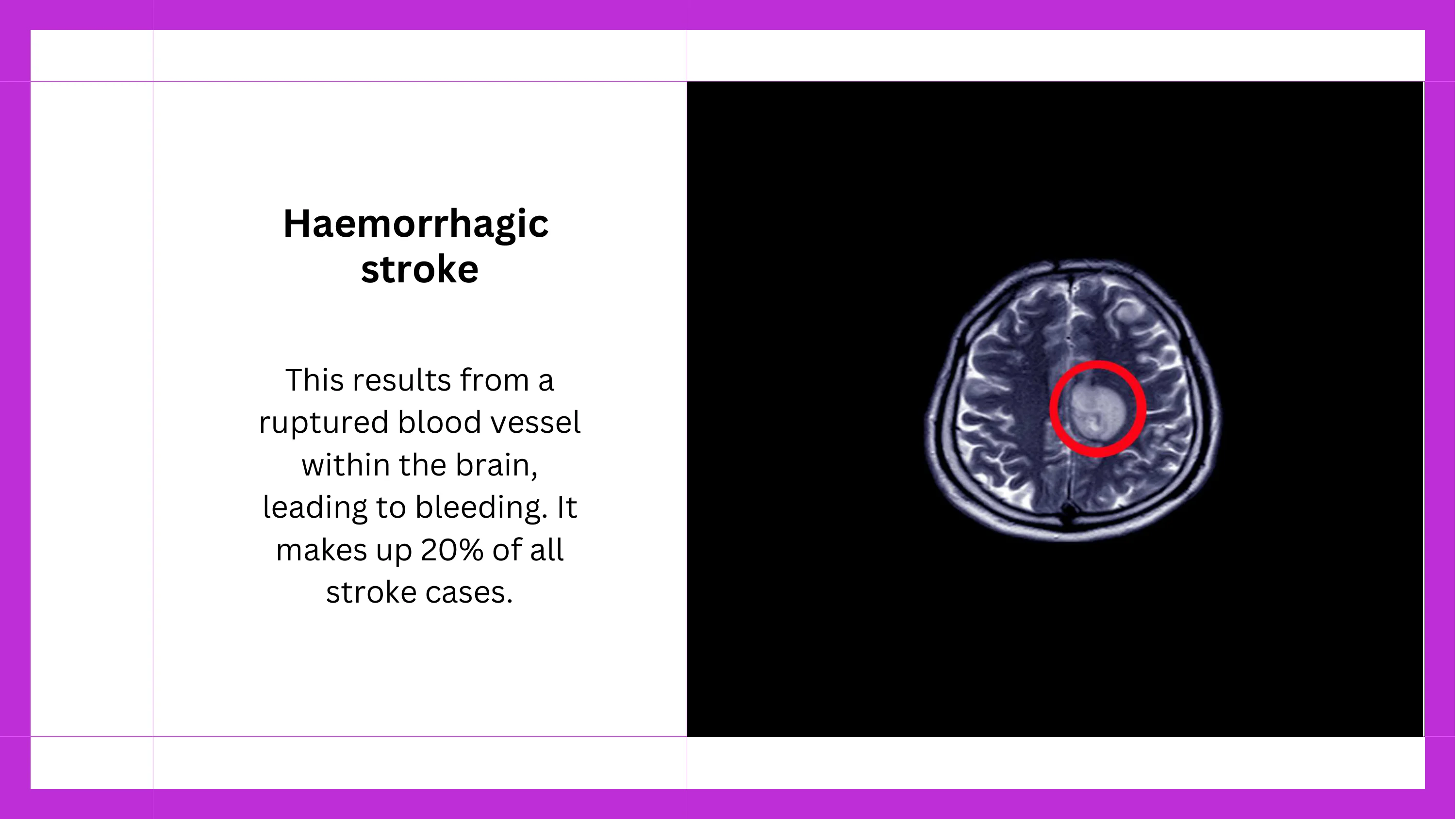 Haemorrhagic stroke

This results from a ruptured blood vessel within the brain, leading to bleeding. It makes up 20% of all stroke cases.